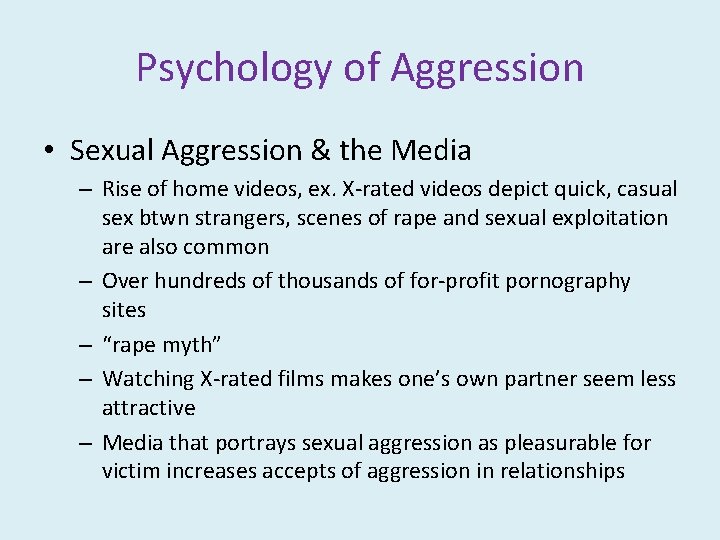 Psychology of Aggression

• Sexual Aggression & the Media
– Rise of home videos, ex. X-rated videos depict quick, casual sex btwn strangers, scenes of rape and sexual exploitation are also common
– Over hundreds of thousands of for-profit pornography sites
– “rape myth”
– Watching X-rated films makes one’s own partner seem less attractive
– Media that portrays sexual aggression as pleasurable for victim increases accepts of aggression in relationships